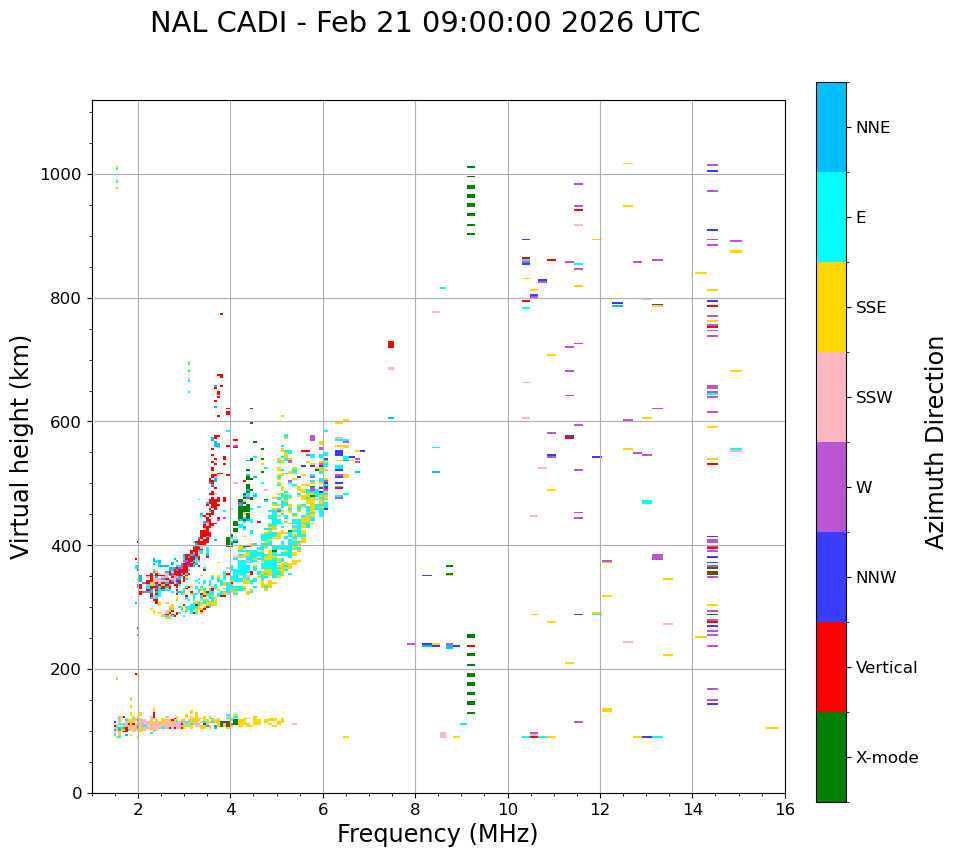 NAL CADI - Feb 21 09:00:00 2026 UTC

Virtual height (km)

1000
800
600
400
200
0

2
4
6
8
10
12
14
16

Frequency (MHz)

NNE
E
SSE
SSW
W
NNW
Vertical
X-mode

Azimuth Direction